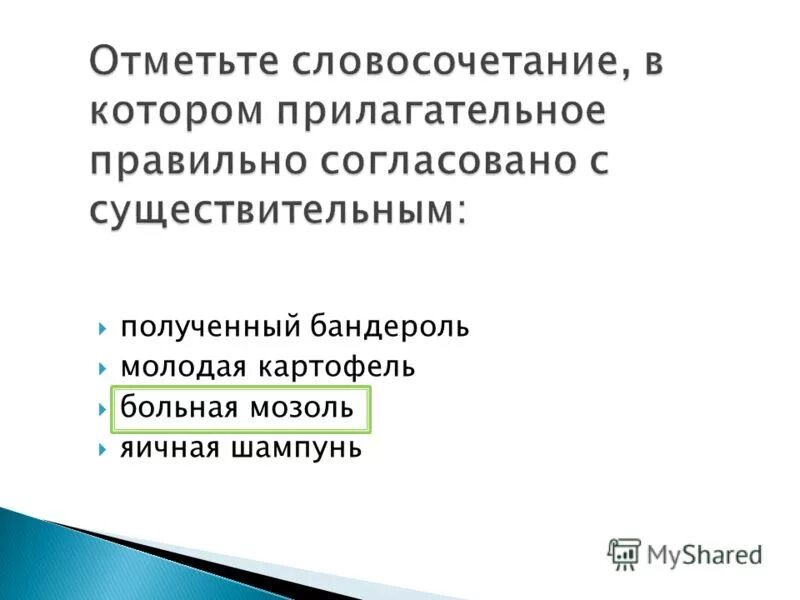 Отметьте словосочетание, в котором прилагательное правильно согласовано с существительным:

полученный бандероль
молодая картофель
больная мозоль
яичная шампунь

MyShared